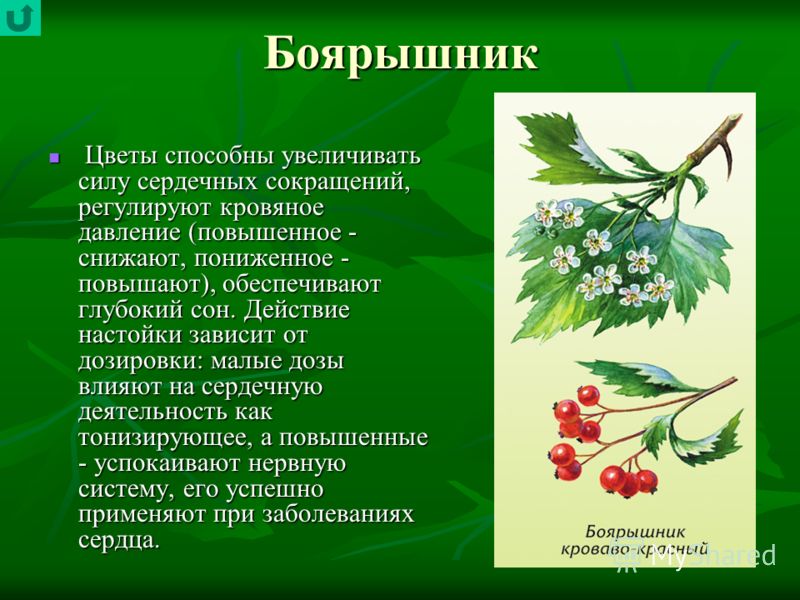 Боярышник

Цветы способны увеличивать силу сердечных сокращений, регулируют кровяное давление (повышенное - снижают, пониженное - повышают), обеспечивают глубокий сон. Действие настойки зависит от дозировки: малые дозы влияют на сердечную деятельность как тонизирующее, а повышенные - успокаивают нервную систему, его успешно применяют при заболеваниях сердца.

Боярышник кроваво-красный

MyShared